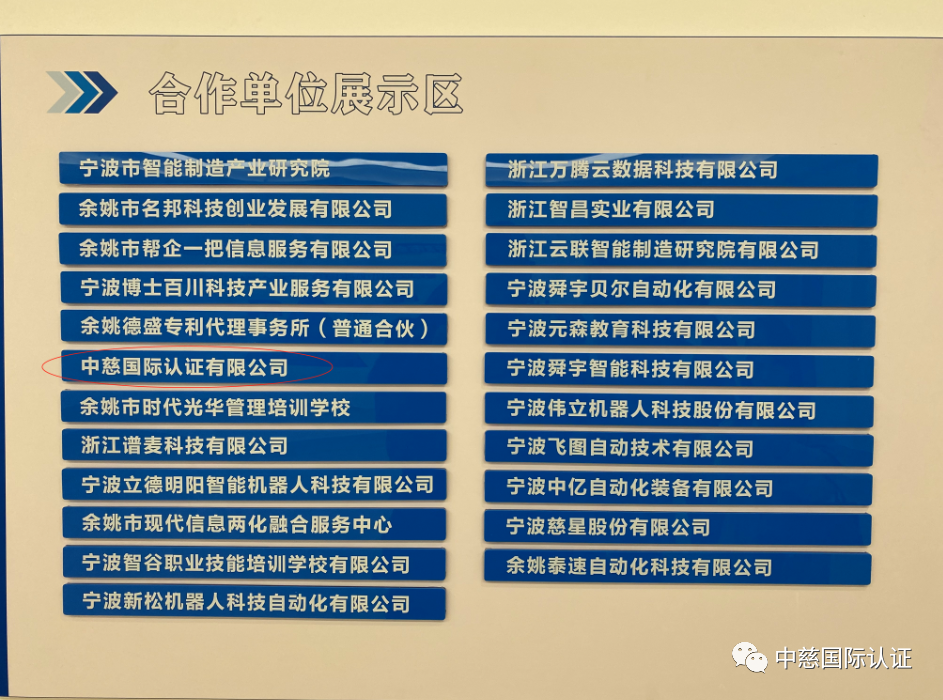 合作单位展示区

宁波市智能制造产业研究院
余姚市名邦科技创业发展有限公司
余姚市帮企一把信息服务有限公司
宁波博士百川科技产业服务有限公司
余姚德盛专利代理事务所（普通合伙）
中慈国际认证有限公司
余姚市时代光华管理培训学校
浙江谱麦科技有限公司
宁波立德明阳智能机器人科技有限公司
余姚市现代信息两化融合服务中心
宁波智谷职业技能培训学校有限公司
宁波新松机器人科技自动化有限公司

浙江万腾云数据科技有限公司
浙江智昌实业有限公司
浙江云联智能制造研究院有限公司
宁波舜宇贝尔自动化有限公司
宁波元森教育科技有限公司
宁波舜宇智能科技有限公司
宁波伟立机器人科技股份有限公司
宁波飞图自动技术有限公司
宁波中亿自动化装备有限公司
宁波慈星股份有限公司
余姚泰速自动化科技有限公司

中慈国际认证